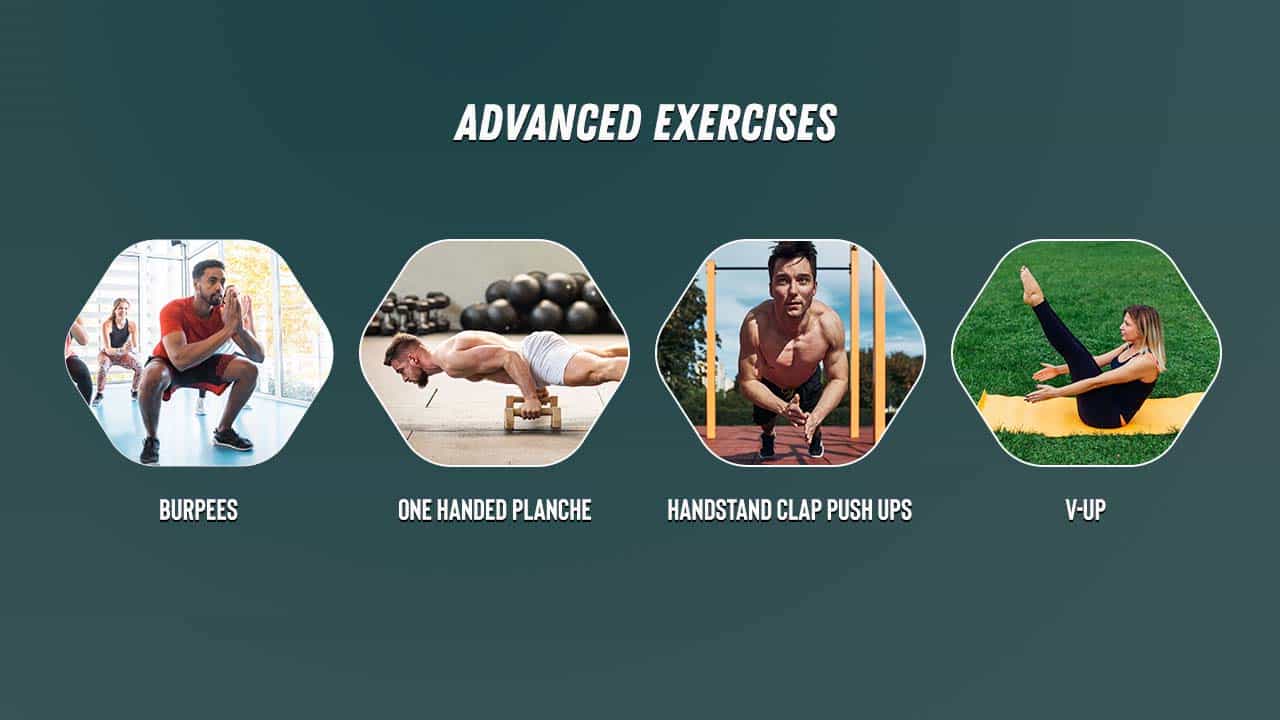 ADVANCED EXERCISES

BURPEES

ONE HANDED PLANCHE

HANDSTAND CLAP PUSH UPS

V-UP